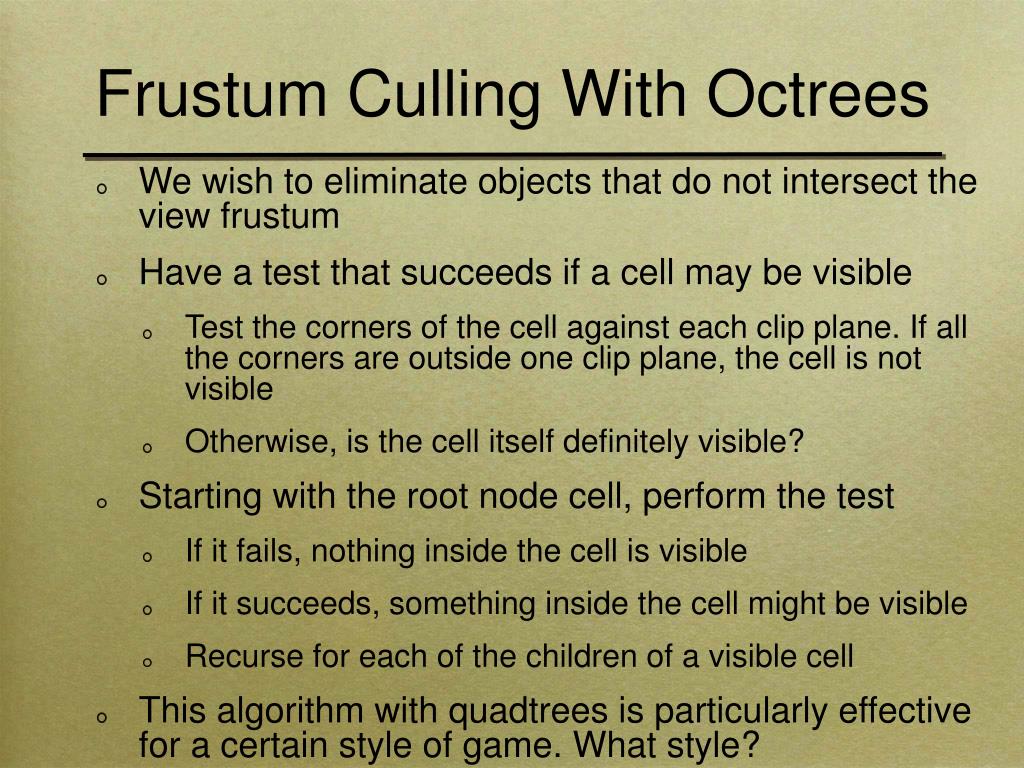 Frustum Culling With Octrees

o We wish to eliminate objects that do not intersect the view frustum

o Have a test that succeeds if a cell may be visible

o Test the corners of the cell against each clip plane. If all the corners are outside one clip plane, the cell is not visible

o Otherwise, is the cell itself definitely visible?

o Starting with the root node cell, perform the test

o If it fails, nothing inside the cell is visible

o If it succeeds, something inside the cell might be visible

o Recurse for each of the children of a visible cell

o This algorithm with quadtrees is particularly effective for a certain style of game. What style?